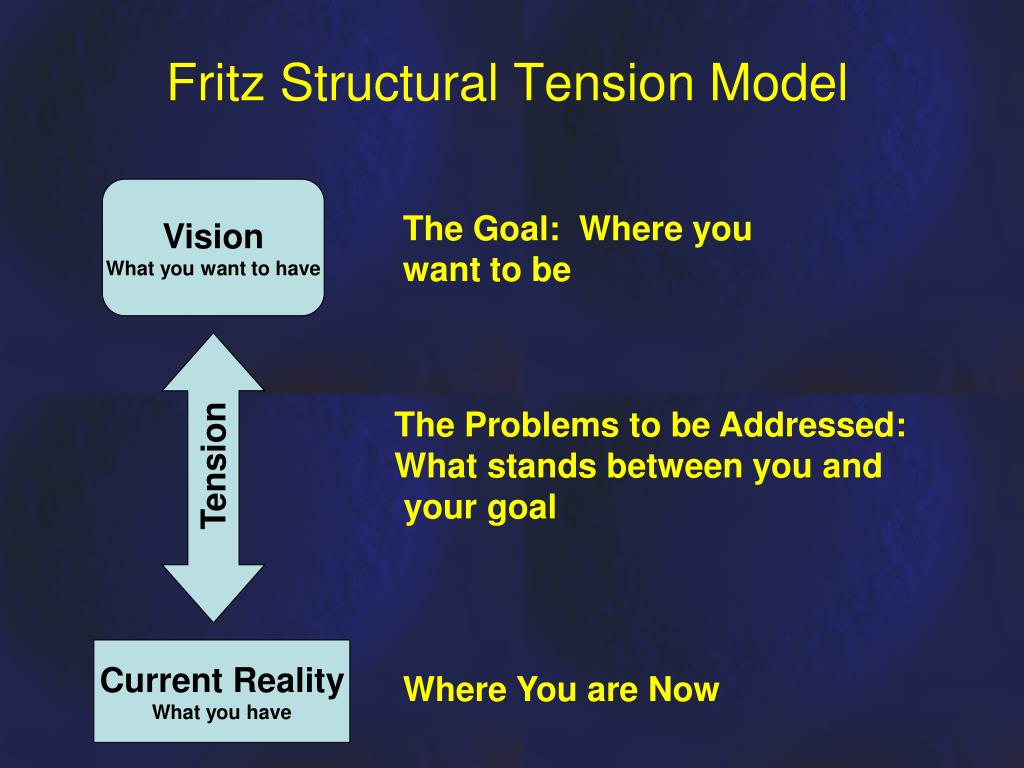 Fritz Structural Tension Model

Vision
What you want to have

The Goal: Where you want to be

Tension

The Problems to be Addressed: What stands between you and your goal

Current Reality
What you have

Where You are Now